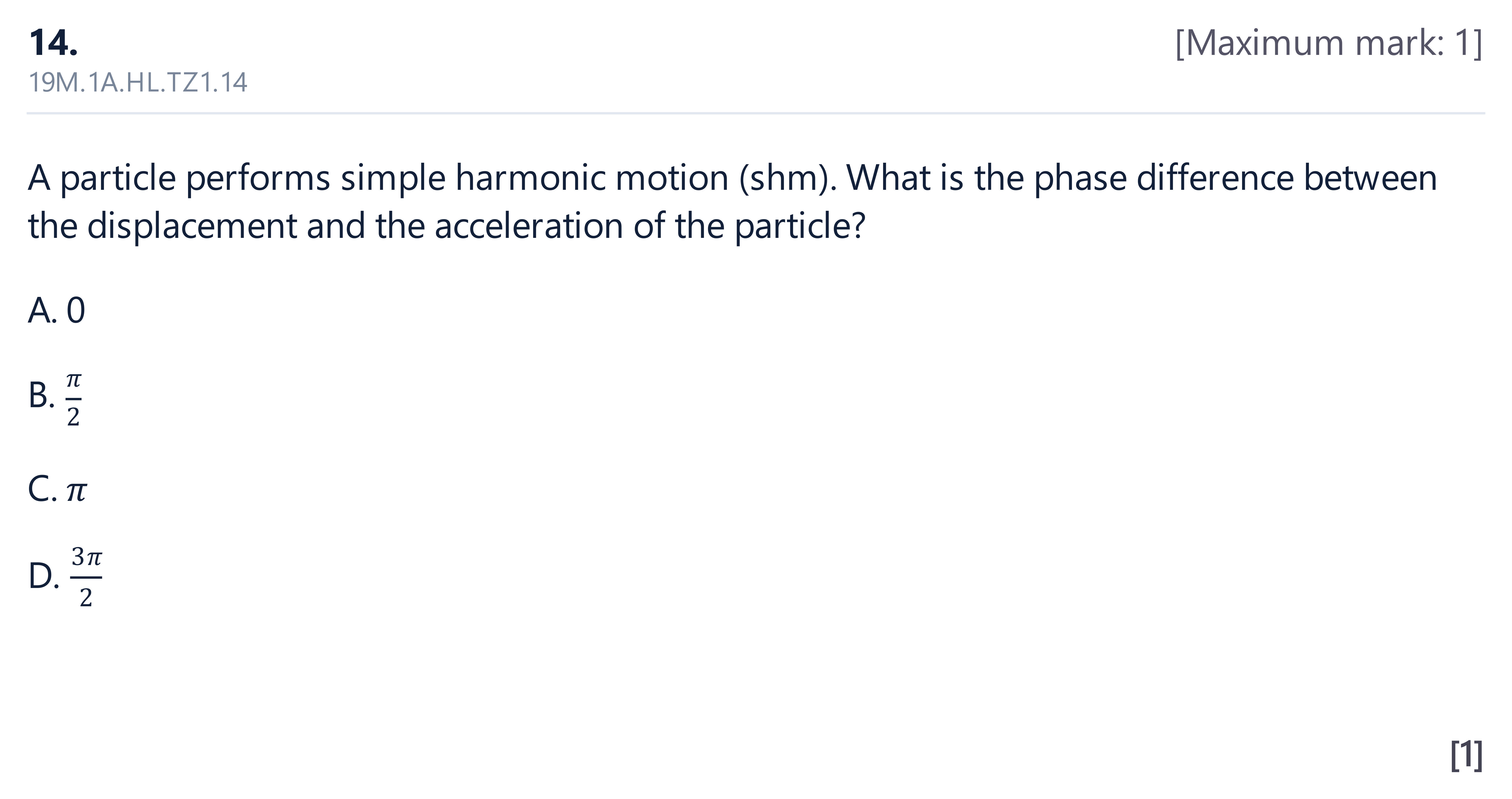 14.

[Maximum mark: 1]

19M.1A.HL.TZ1.14

A particle performs simple harmonic motion (shm). What is the phase difference between the displacement and the acceleration of the particle?

A. 0

B. $\frac{\pi}{2}$

C. $\pi$

D. $\frac{3\pi}{2}$

[1]